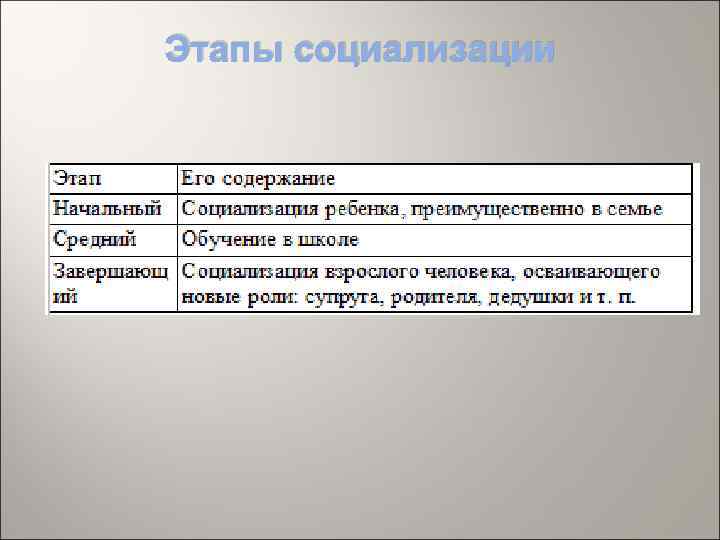 Этапы социализации

| Этап | Его содержание |
|---|---|
| Начальный | Социализация ребенка, преимущественно в семье |
| Средний | Обучение в школе |
| Завершающий | Социализация взрослого человека, осваивающего новые роли: супруга, родителя, дедушки и т. п. |